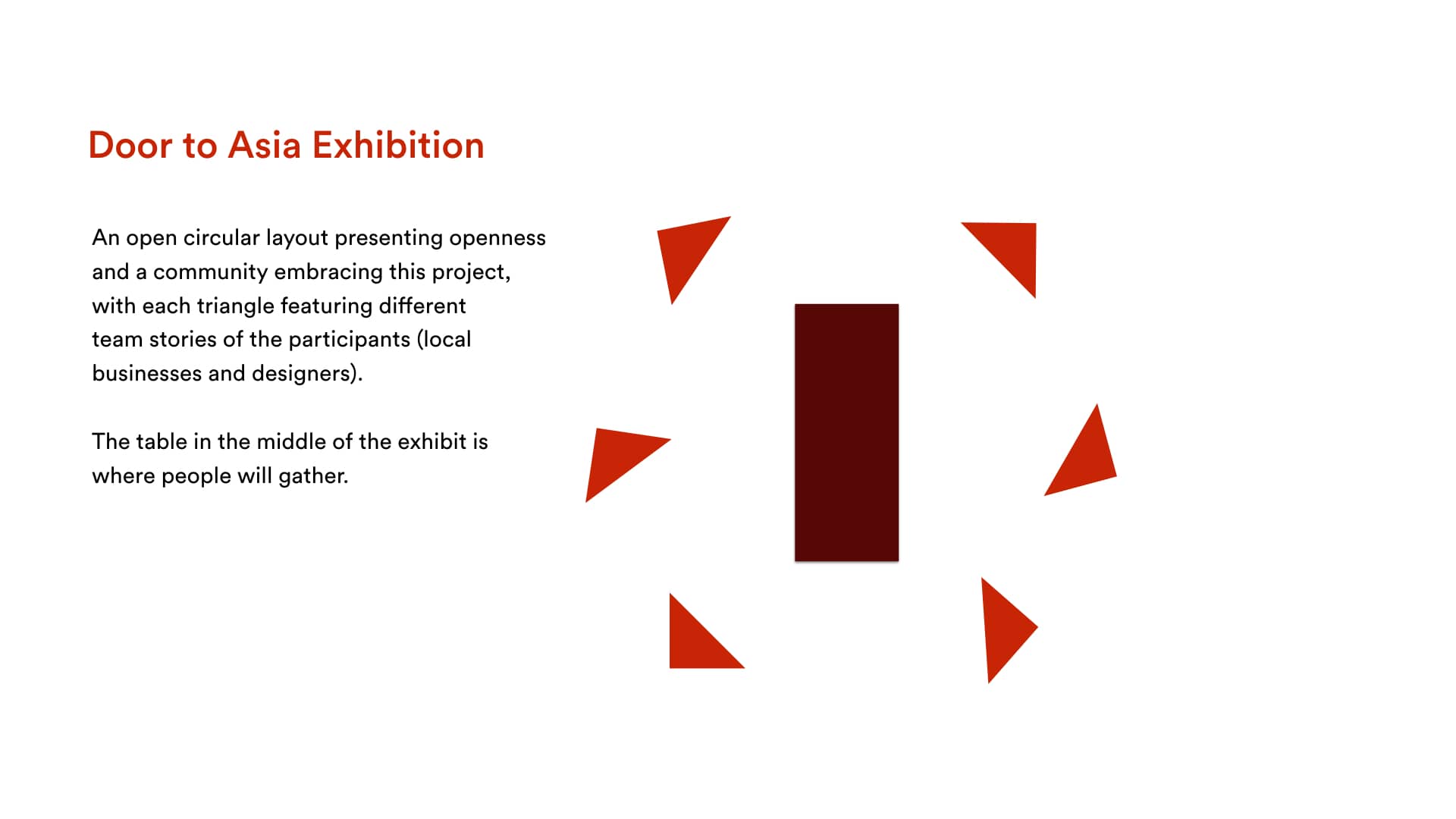 Door to Asia Exhibition

An open circular layout presenting openness and a community embracing this project, with each triangle featuring different team stories of the participants (local businesses and designers).

The table in the middle of the exhibit is where people will gather.